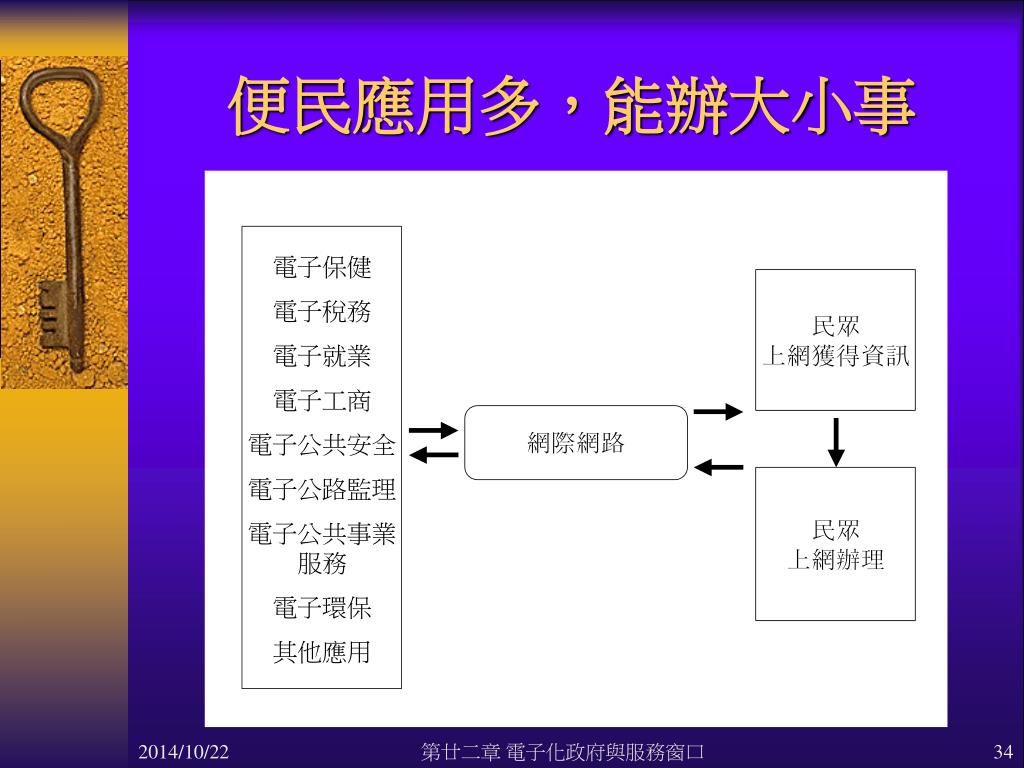 便民應用多，能辦大小事

電子保健
電子稅務
電子就業
電子工商
電子公共安全
電子公路監理
電子公共事業服務
電子環保
其他應用

網際網路

民眾
上網獲得資訊

民眾
上網辦理

2014/10/22

第廿二章 電子化政府與服務窗口

34